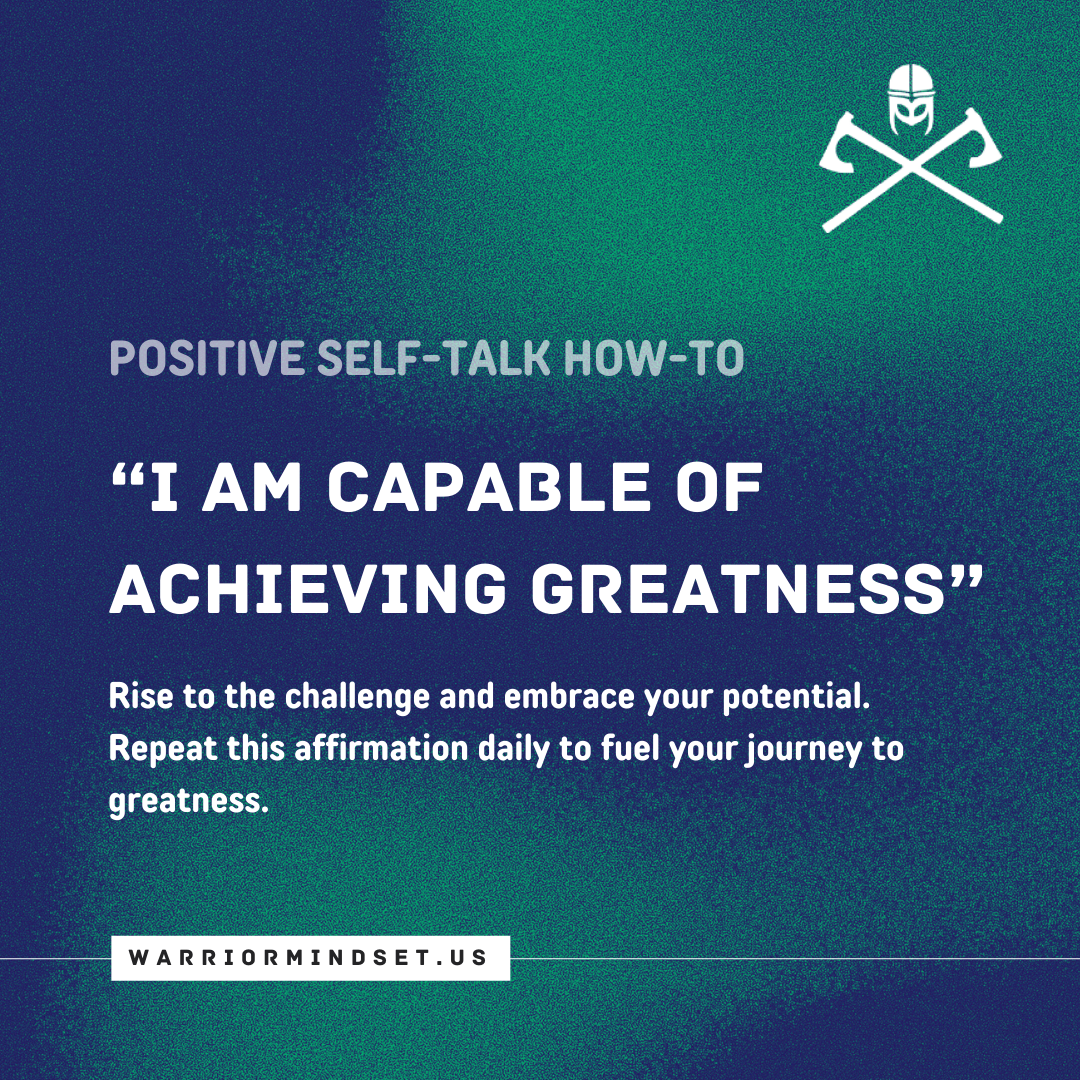 POSITIVE SELF-TALK HOW-TO

“I AM CAPABLE OF ACHIEVING GREATNESS”

Rise to the challenge and embrace your potential. Repeat this affirmation daily to fuel your journey to greatness.

WARRIORMINDSET.US